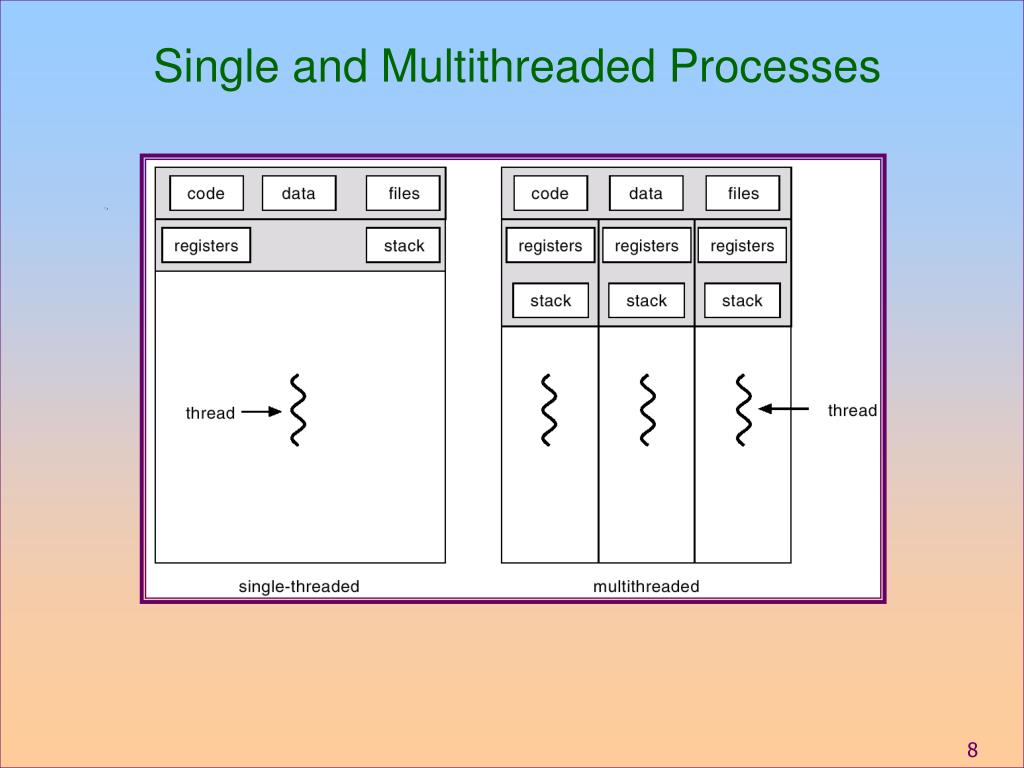 Single and Multithreaded Processes

code
data
files
registers
stack
thread
single-threaded

code
data
files
registers
registers
registers
stack
stack
stack
thread
multithreaded

8